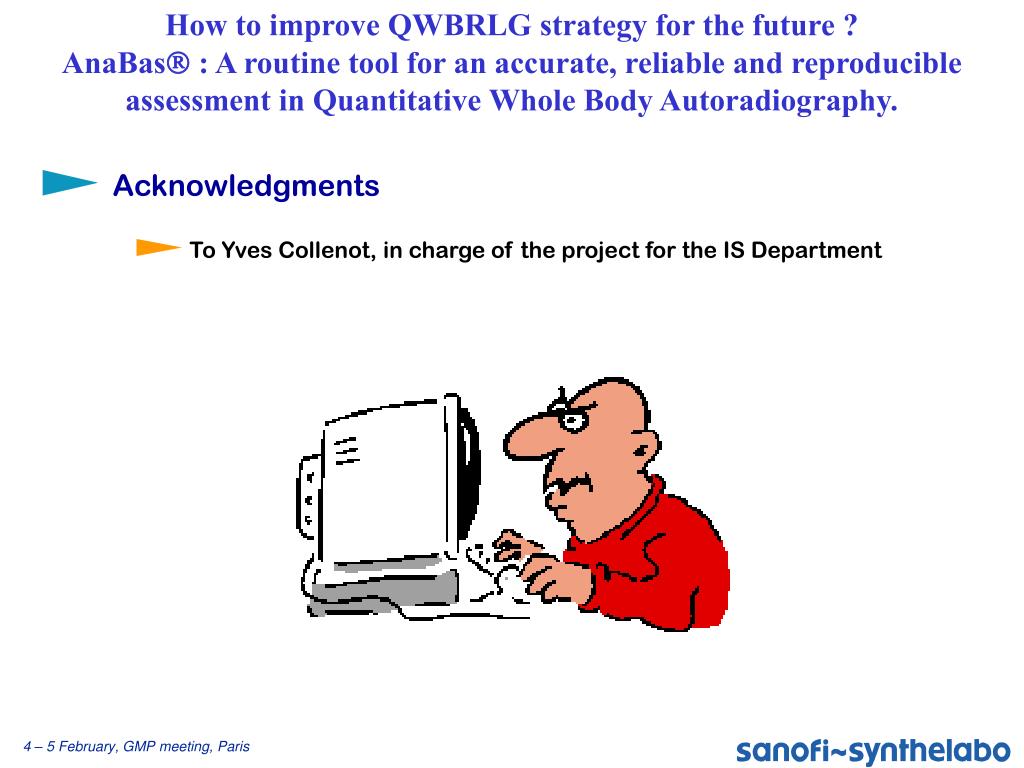 How to improve QWBRLG strategy for the future ?
AnaBas® : A routine tool for an accurate, reliable and reproducible assessment in Quantitative Whole Body Autoradiography.

Acknowledgments

To Yves Collenot, in charge of the project for the IS Department

4 – 5 February, GMP meeting, Paris

sanofi~synthelabo